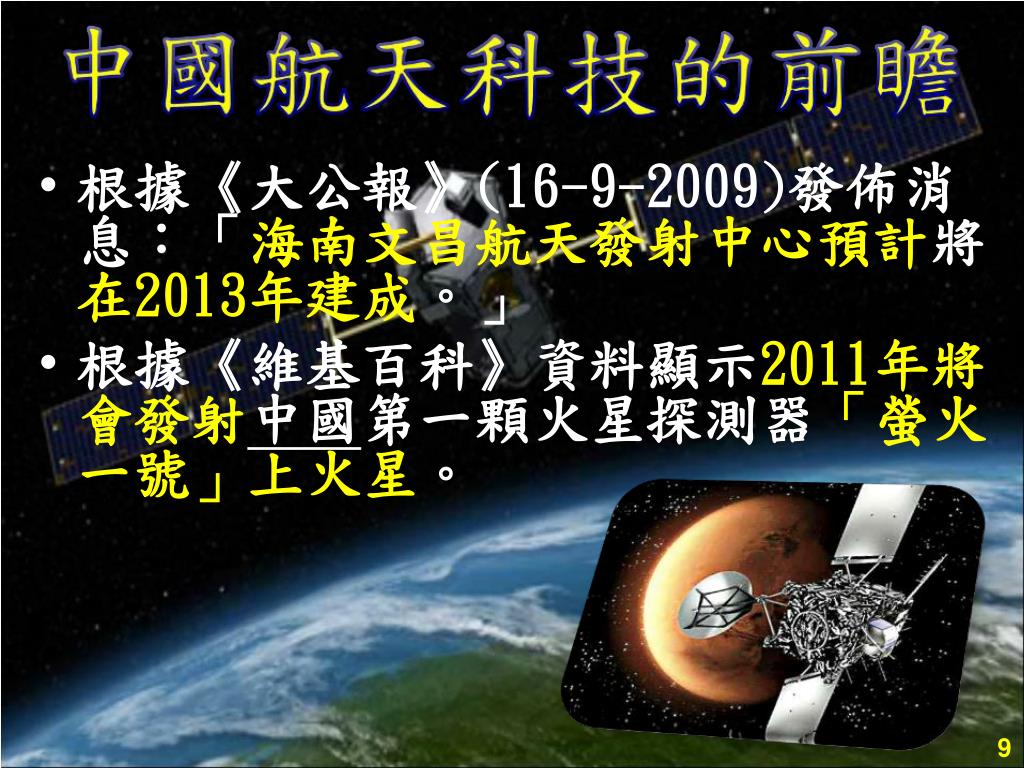 中國航天科技的前瞻

• 根據《大公報》(16-9-2009)發佈消息：「海南文昌航天發射中心預計將在2013年建成。」

• 根據《維基百科》資料顯示2011年將會發射中國第一顆火星探測器「螢火一號」上火星。

9